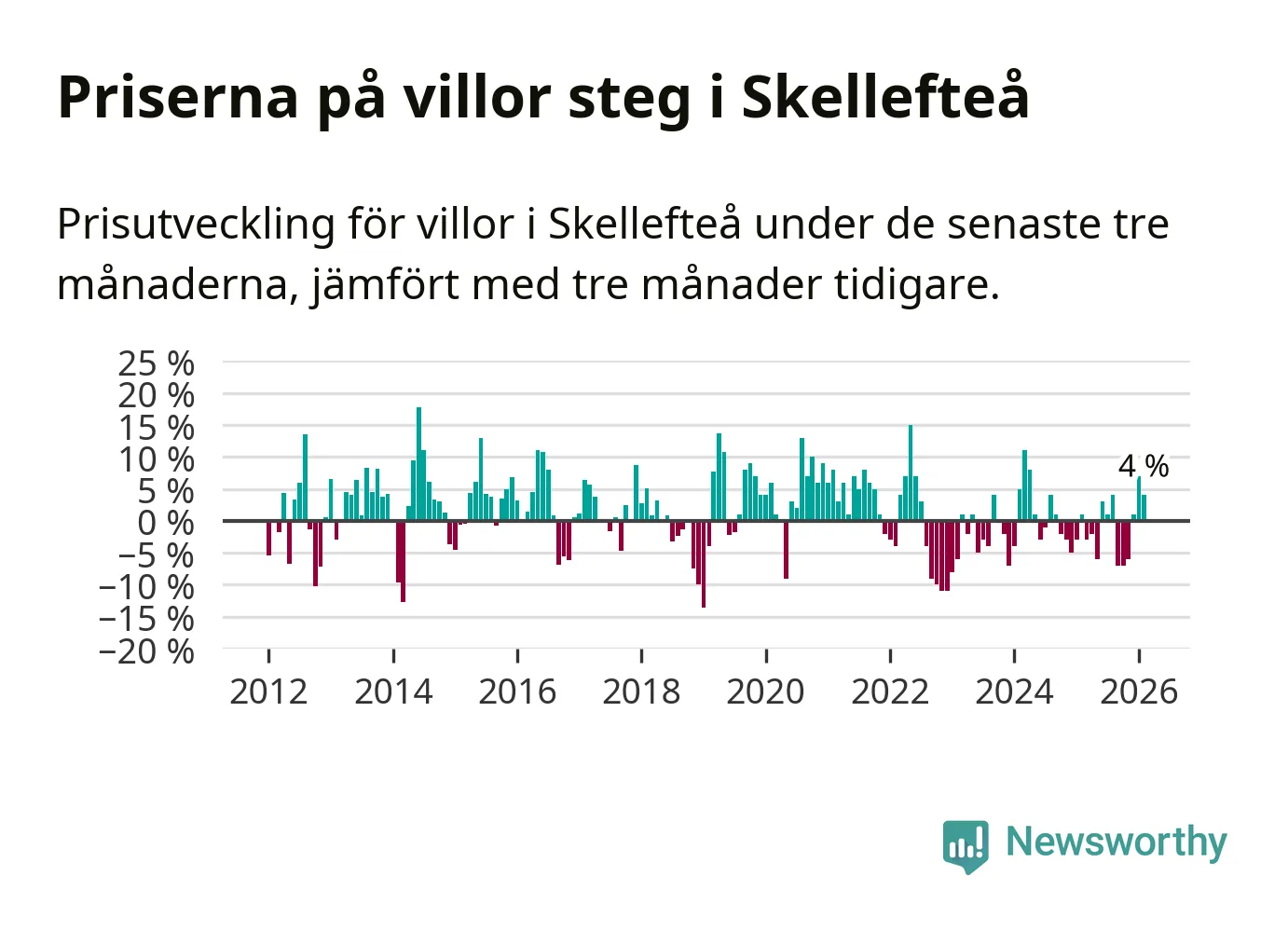 Priserna på villor steg i Skellefteå

Prisutveckling för villor i Skellefteå under de senaste tre månaderna, jämfört med tre månader tidigare.

25 %
20 %
15 %
10 %
5 %
0 %
−5 %
−10 %
−15 %
−20 %

4 %

2012 2014 2016 2018 2020 2022 2024 2026

Newsworthy